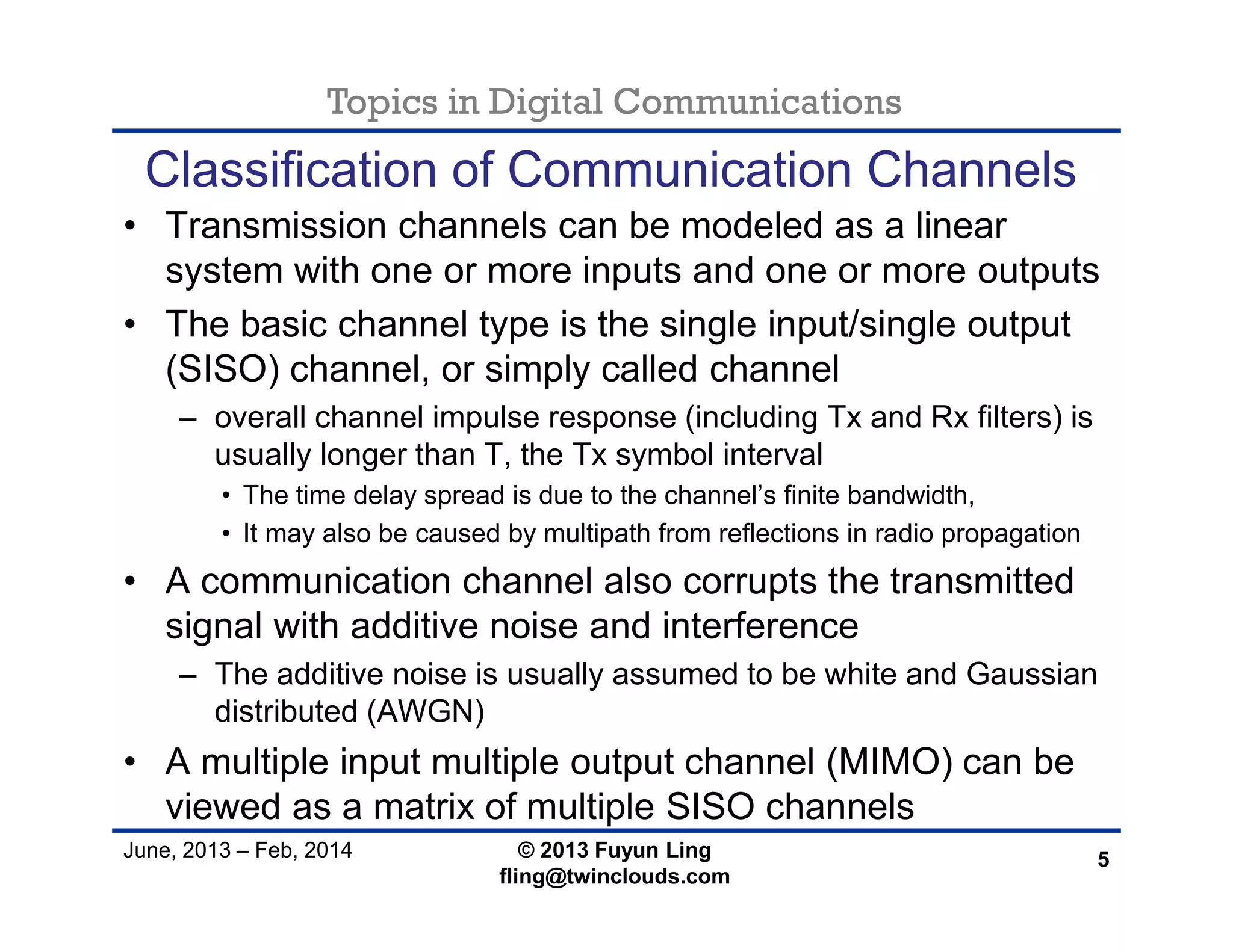 Topics in Digital Communications

Classification of Communication Channels

• Transmission channels can be modeled as a linear system with one or more inputs and one or more outputs
• The basic channel type is the single input/single output (SISO) channel, or simply called channel
– overall channel impulse response (including Tx and Rx filters) is usually longer than T, the Tx symbol interval
• The time delay spread is due to the channel's finite bandwidth,
• It may also be caused by multipath from reflections in radio propagation
• A communication channel also corrupts the transmitted signal with additive noise and interference
– The additive noise is usually assumed to be white and Gaussian distributed (AWGN)
• A multiple input multiple output channel (MIMO) can be viewed as a matrix of multiple SISO channels

June, 2013 – Feb, 2014

© 2013 Fuyun Ling
fling@twinclouds.com

5